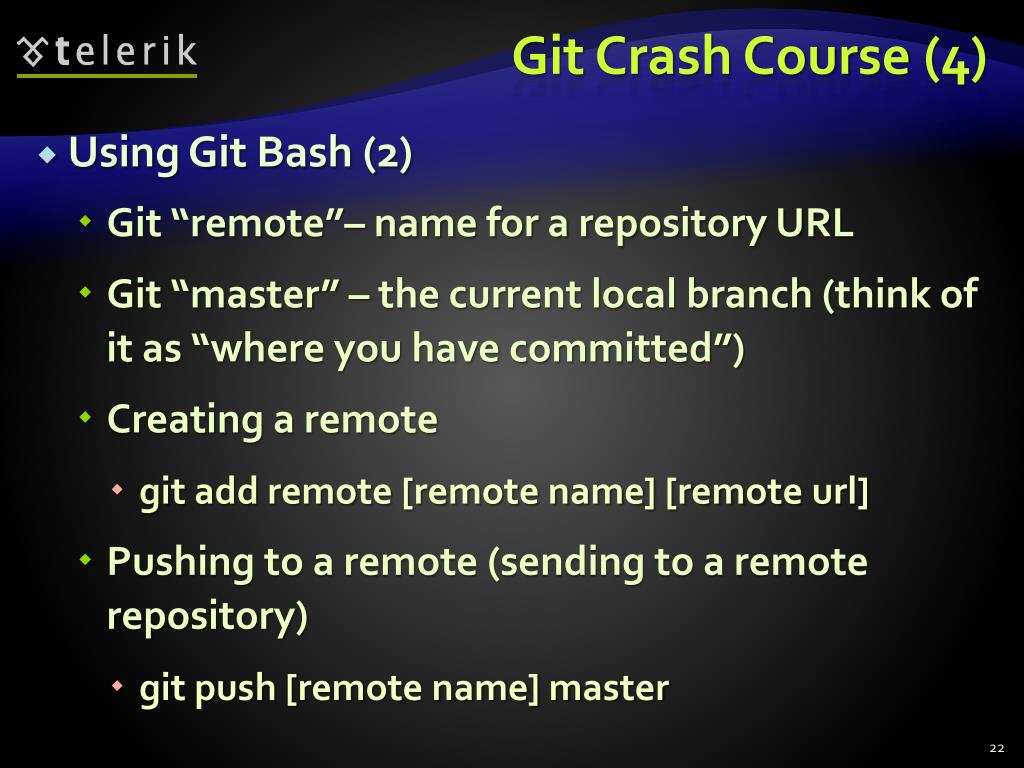 telerik

Git Crash Course (4)

Using Git Bash (2)

Git “remote”– name for a repository URL

Git “master” – the current local branch (think of it as “where you have committed”)

Creating a remote

git add remote [remote name] [remote url]

Pushing to a remote (sending to a remote repository)

git push [remote name] master

22